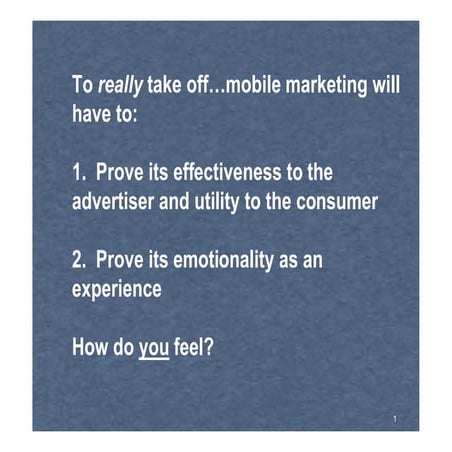 To really take off...mobile marketing will have to:

1. Prove its effectiveness to the advertiser and utility to the consumer

2. Prove its emotionality as an experience

How do you feel?

1